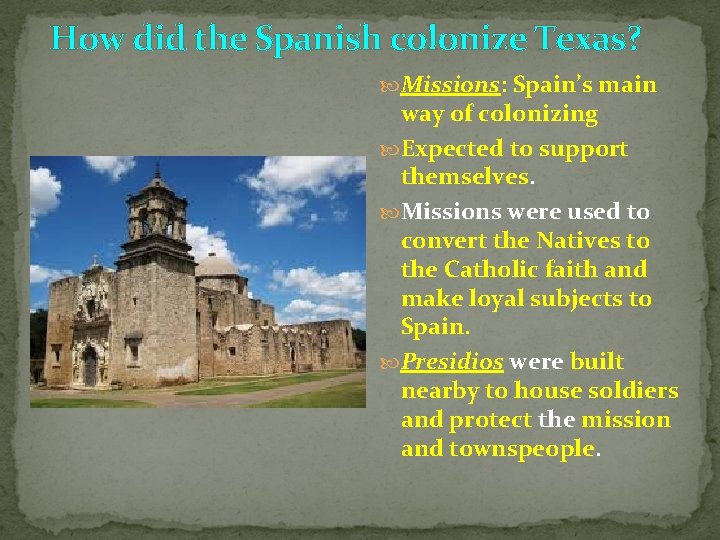 How did the Spanish colonize Texas?

Missions: Spain's main way of colonizing

Expected to support themselves.

Missions were used to convert the Natives to the Catholic faith and make loyal subjects to Spain.

Presidios were built nearby to house soldiers and protect the mission and townspeople.